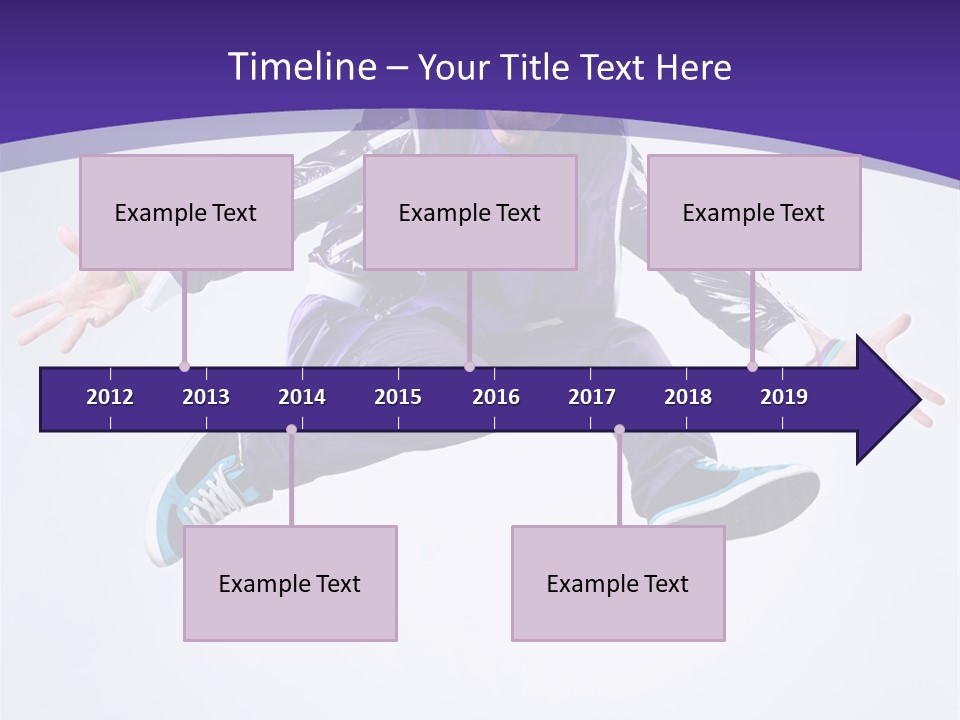 Timeline – Your Title Text Here

Example Text

Example Text

Example Text

2012
2013
2014
2015
2016
2017
2018
2019

Example Text

Example Text